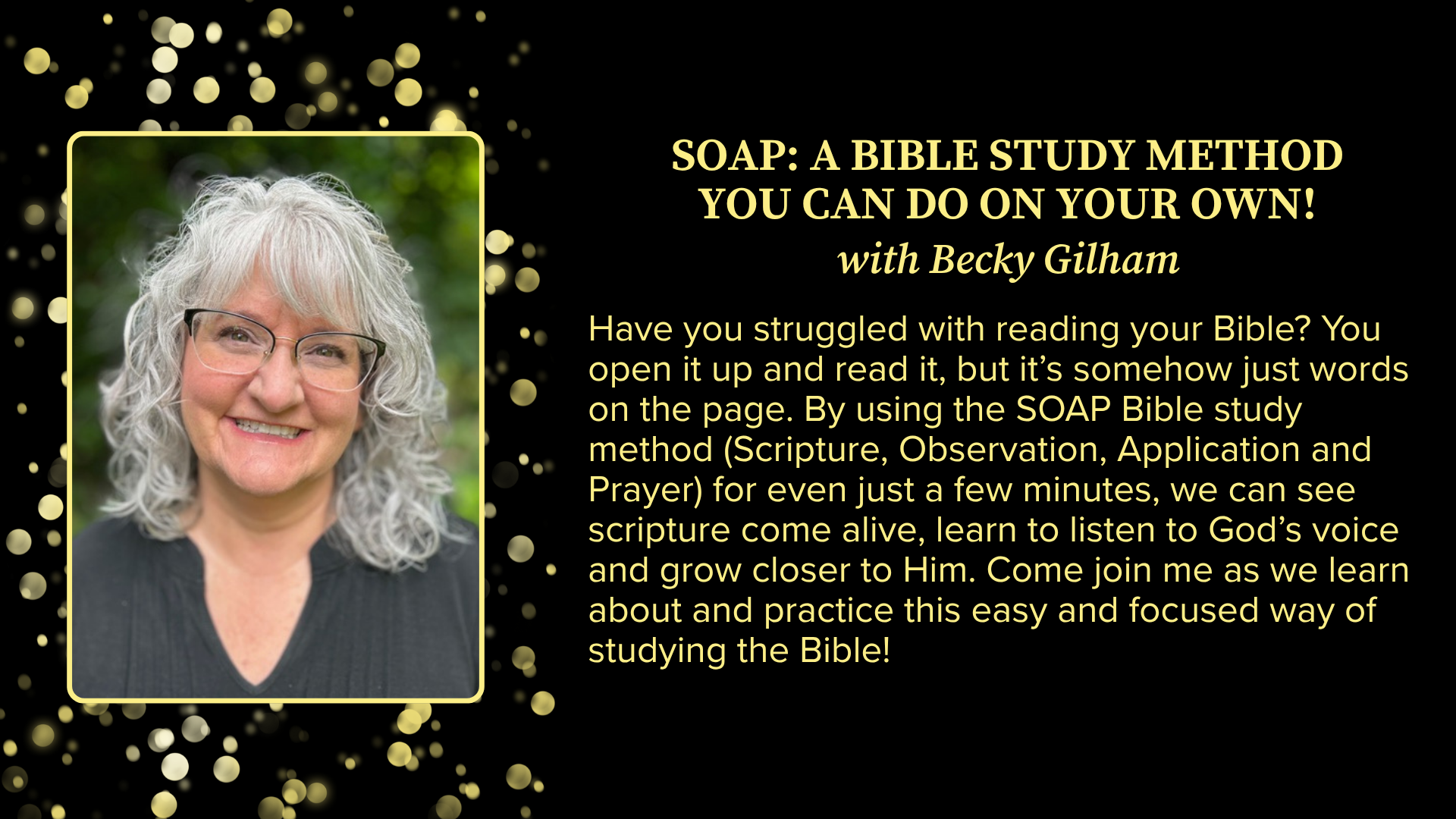 SOAP: A BIBLE STUDY METHOD YOU CAN DO ON YOUR OWN!
with Becky Gilham

Have you struggled with reading your Bible? You open it up and read it, but it's somehow just words on the page. By using the SOAP Bible study method (Scripture, Observation, Application and Prayer) for even just a few minutes, we can see scripture come alive, learn to listen to God's voice and grow closer to Him. Come join me as we learn about and practice this easy and focused way of studying the Bible!